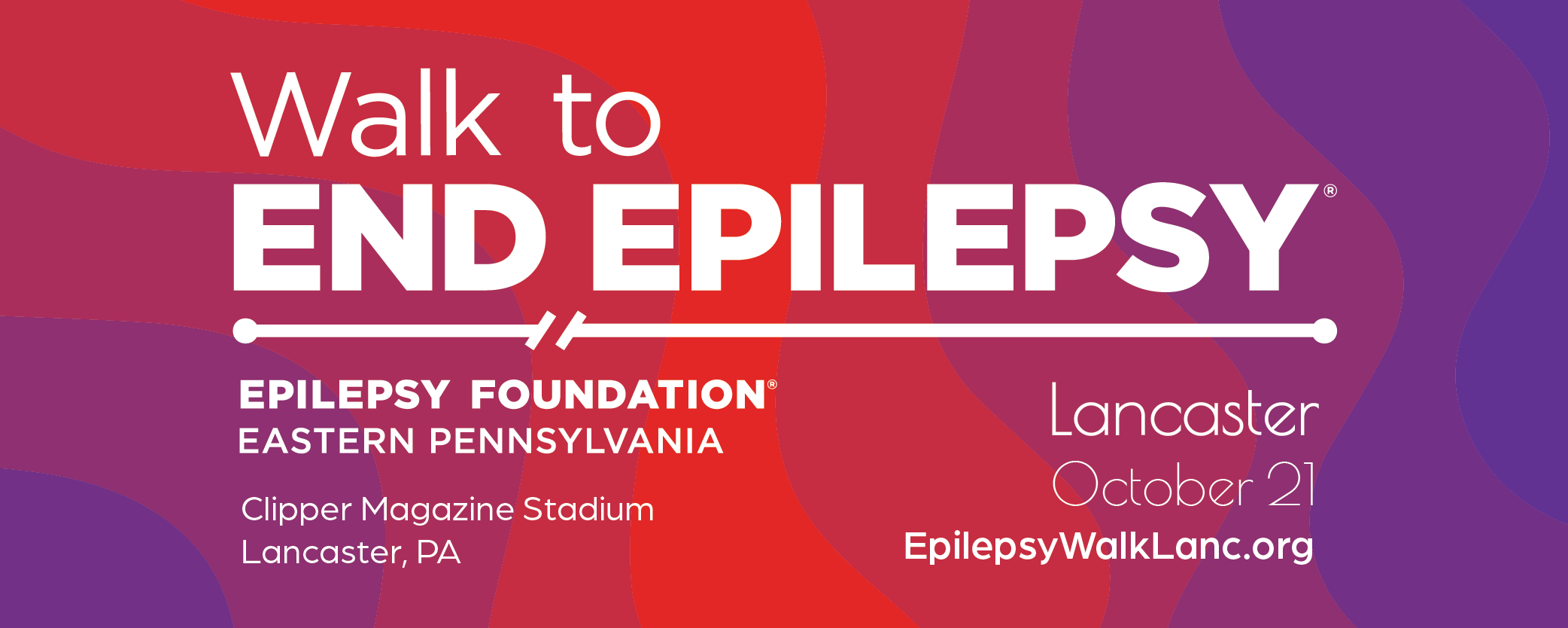 Walk to
END EPILEPSY®

EPILEPSY FOUNDATION®
EASTERN PENNSYLVANIA

Clipper Magazine Stadium
Lancaster, PA

Lancaster
October 21
EpilepsyWalkLanc.org